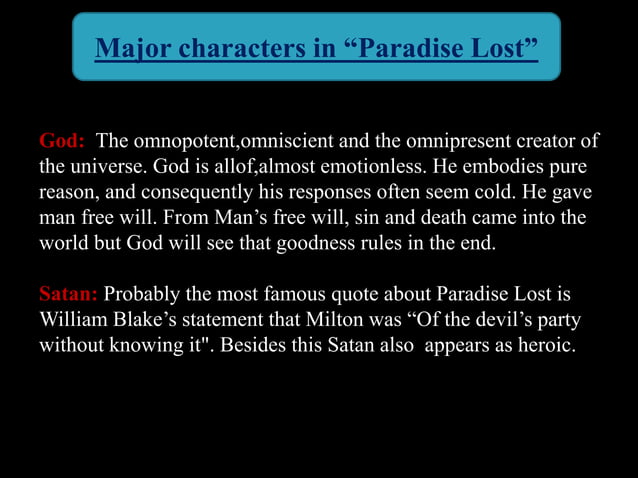 Major characters in “Paradise Lost”

God: The omnopotent,omniscient and the omnipresent creator of the universe. God is allof,almost emotionless. He embodies pure reason, and consequently his responses often seem cold. He gave man free will. From Man’s free will, sin and death came into the world but God will see that goodness rules in the end.

Satan: Probably the most famous quote about Paradise Lost is William Blake’s statement that Milton was “Of the devil’s party without knowing it". Besides this Satan also appears as heroic.